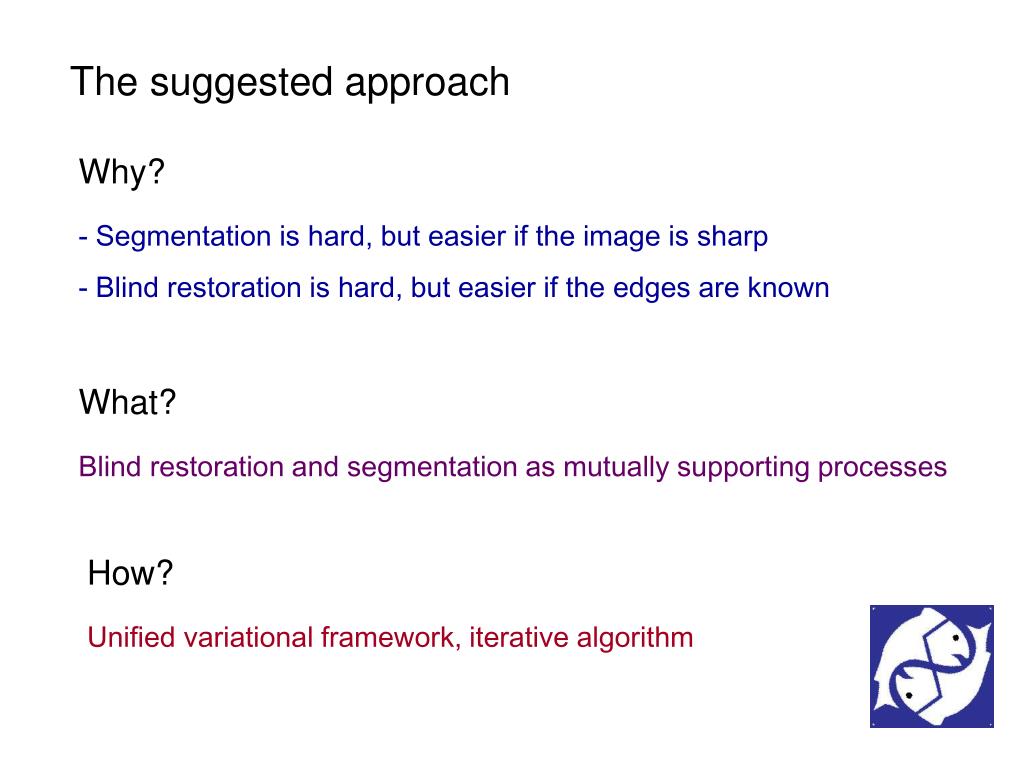 The suggested approach

Why?

- Segmentation is hard, but easier if the image is sharp

- Blind restoration is hard, but easier if the edges are known

What?

Blind restoration and segmentation as mutually supporting processes

How?

Unified variational framework, iterative algorithm